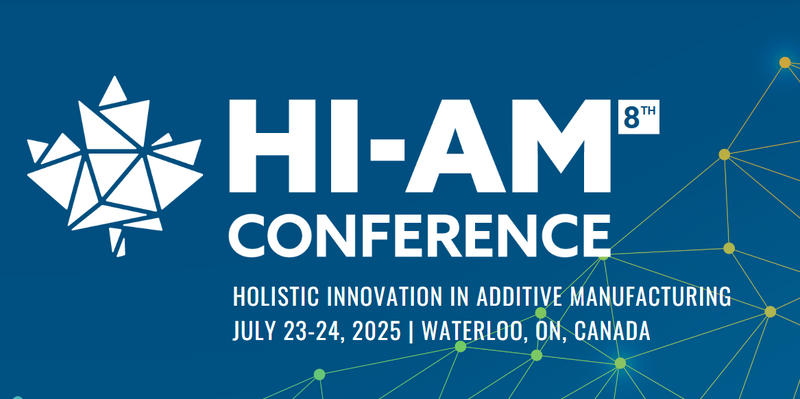 HI-AM 8TH
CONFERENCE
HOLISTIC INNOVATION IN ADDITIVE MANUFACTURING
JULY 23-24, 2025 | WATERLOO, ON, CANADA